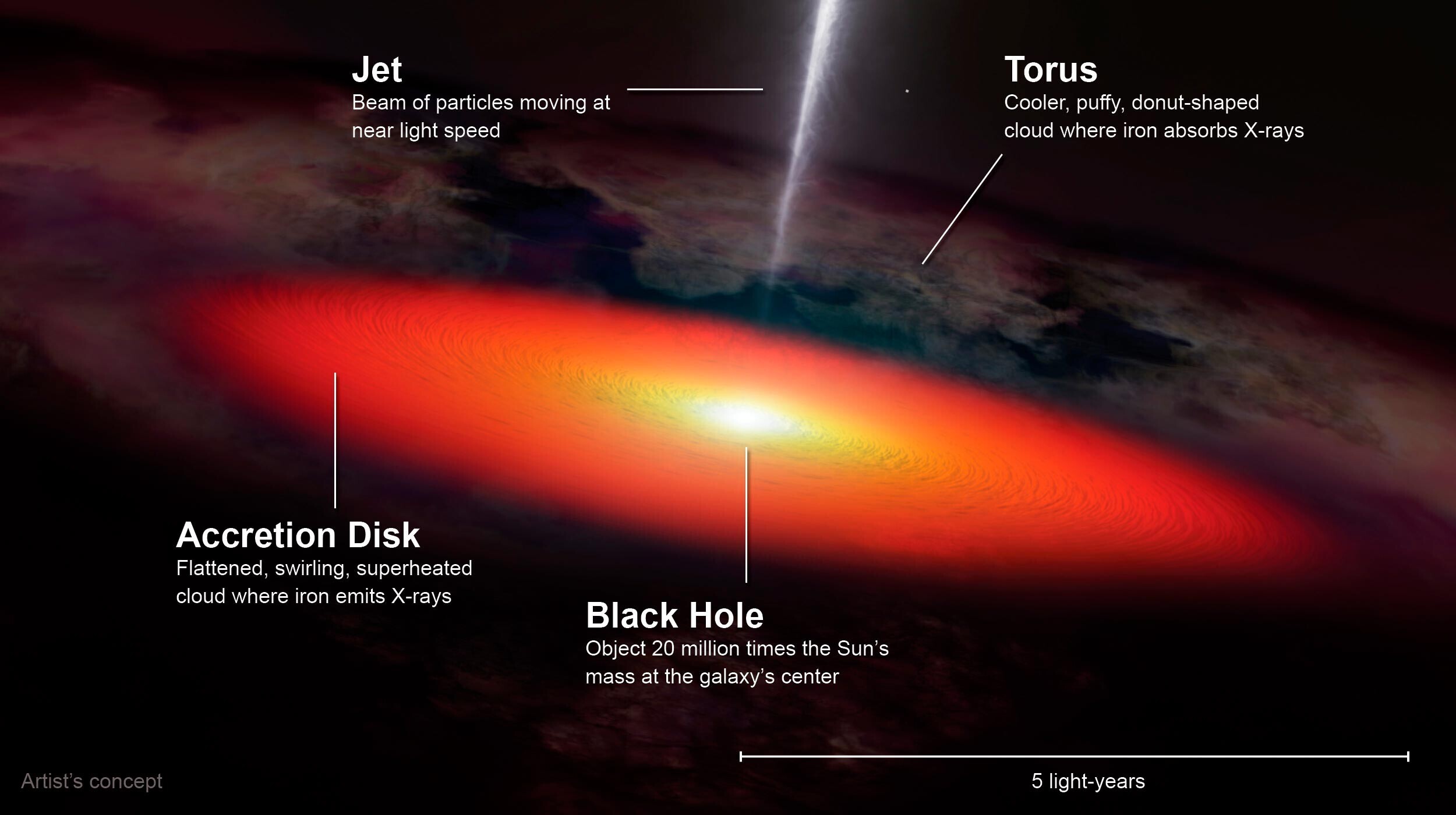 Jet
Beam of particles moving at near light speed

Torus
Cooler, puffy, donut-shaped cloud where iron absorbs X-rays

Accretion Disk
Flattened, swirling, superheated cloud where iron emits X-rays

Black Hole
Object 20 million times the Sun's mass at the galaxy's center

Artist's concept

5 light-years